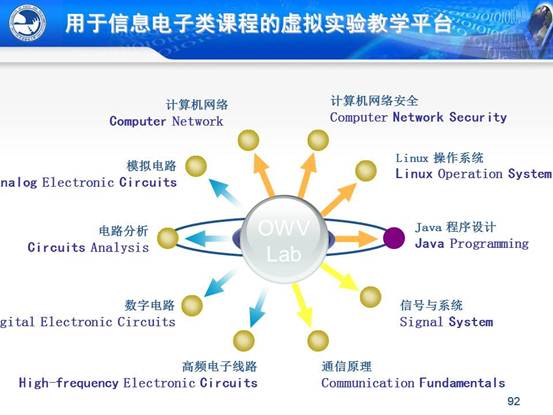 用于信息电子类课程的虚拟实验教学平台

计算机网络
Computer Network

计算机网络安全
Computer Network Security

模拟电路
nalog Electronic Circuits

Linux 操作系统
Linux Operation System

电路分析
Circuits Analysis

OWV Lab

Java 程序设计
Java Programming

数字电路
gital Electronic Circuits

信号与系统
Signal System

高频电子线路
High-frequency Electronic Circuits

通信原理
Communication Fundamentals

92